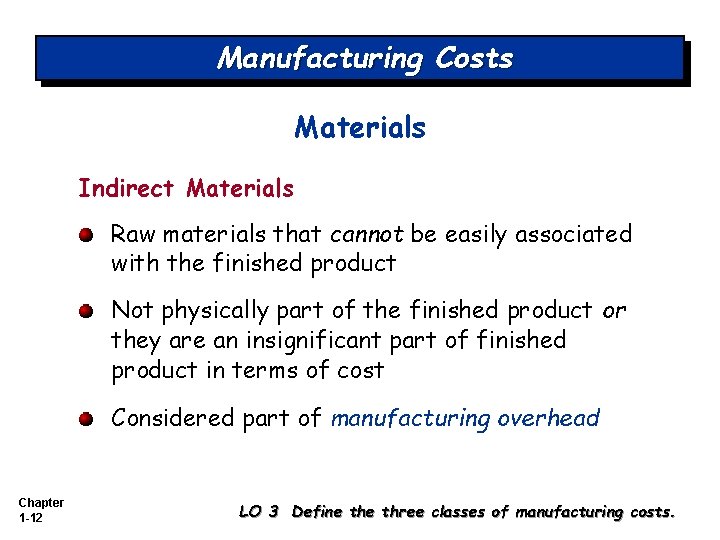 Manufacturing Costs

Materials

Indirect Materials

Raw materials that cannot be easily associated with the finished product

Not physically part of the finished product or they are an insignificant part of finished product in terms of cost

Considered part of manufacturing overhead

Chapter
1-12

LO 3 Define the three classes of manufacturing costs.